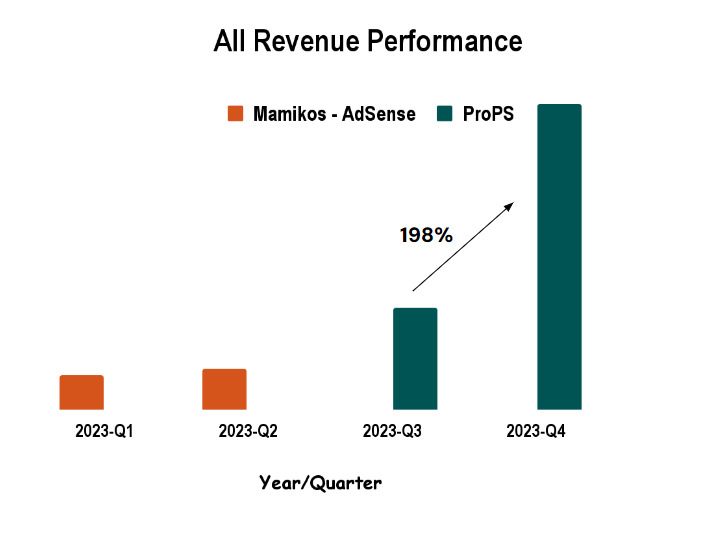 All Revenue Performance

Mamikos - AdSense ProPS

198%

2023-Q1 2023-Q2 2023-Q3 2023-Q4

Year/Quarter